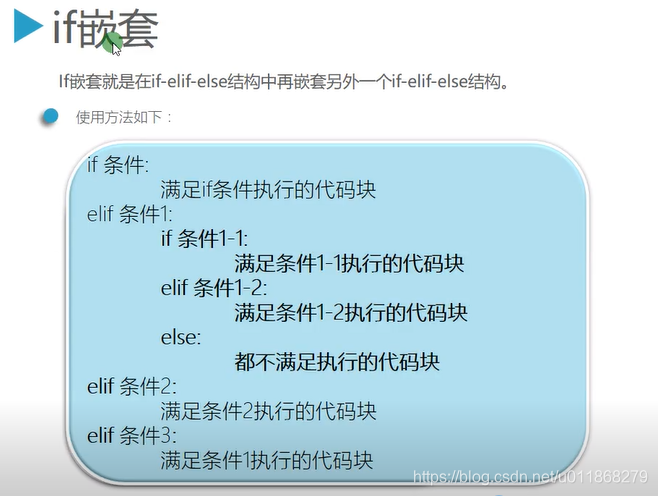 if嵌套

If嵌套就是在if-elif-else结构中再嵌套另外一个if-elif-else结构。

使用方法如下：

if 条件:
满足if条件执行的代码块
elif 条件1:
if 条件1-1:
满足条件1-1执行的代码块
elif 条件1-2:
满足条件1-2执行的代码块
else:
都不满足执行的代码块
elif 条件2:
满足条件2执行的代码块
elif 条件3:
满足条件1执行的代码块

https://blog.csdn.net/u011868279